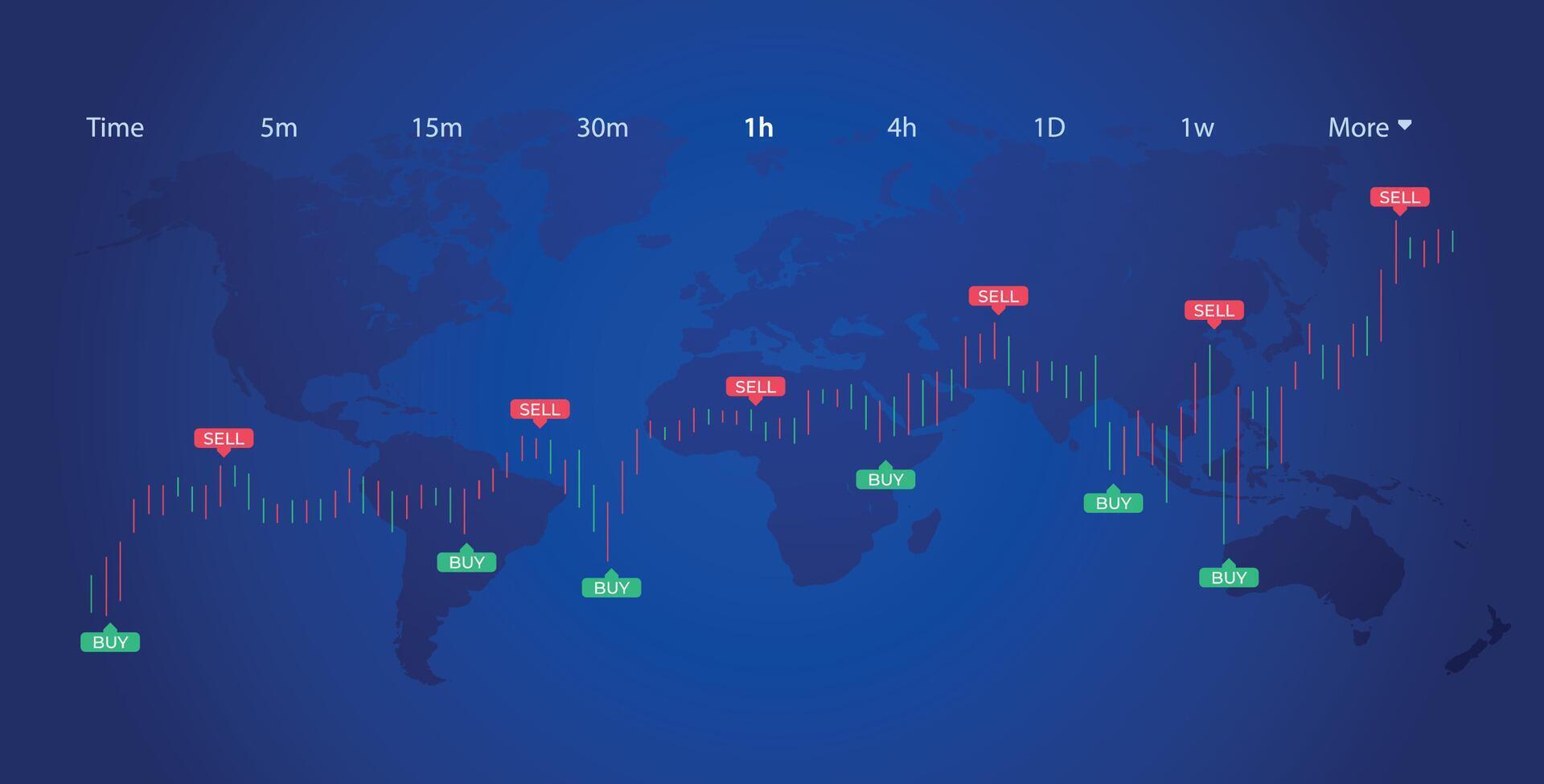 Time 5m 15m 30m 1h 4h 1D 1w More

SELL

SELL

SELL

SELL

SELL

SELL

BUY

BUY

BUY

BUY

BUY

BUY